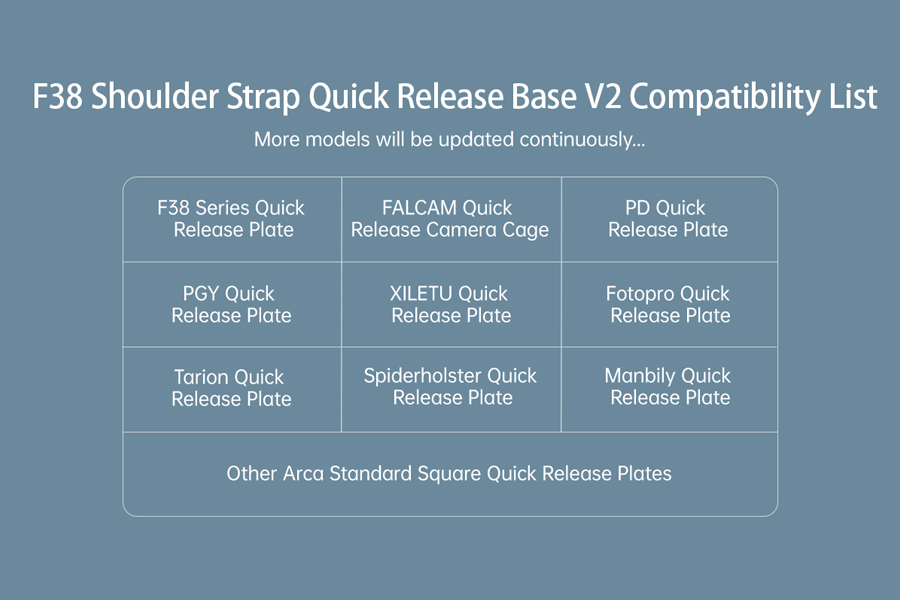 F38 Shoulder Strap Quick Release Base V2 Compatibility List

More models will be updated continuously...

| F38 Series Quick Release Plate | FALCAM Quick Release Camera Cage | PD Quick Release Plate |
|---|---|---|
| PGY Quick Release Plate | XILETU Quick Release Plate | Fotopro Quick Release Plate |
| Tarion Quick Release Plate | Spiderholster Quick Release Plate | Manbily Quick Release Plate |
| Other Arca Standard Square Quick Release Plates | | |